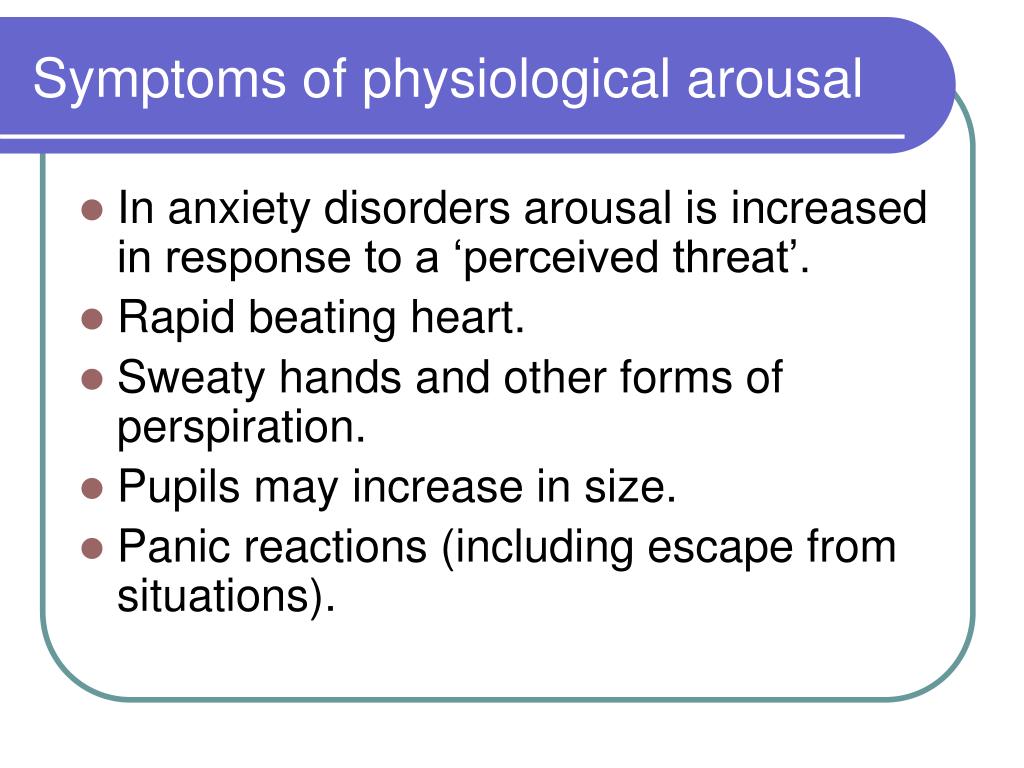 Symptoms of physiological arousal

- In anxiety disorders arousal is increased in response to a ‘perceived threat’.
- Rapid beating heart.
- Sweaty hands and other forms of perspiration.
- Pupils may increase in size.
- Panic reactions (including escape from situations).